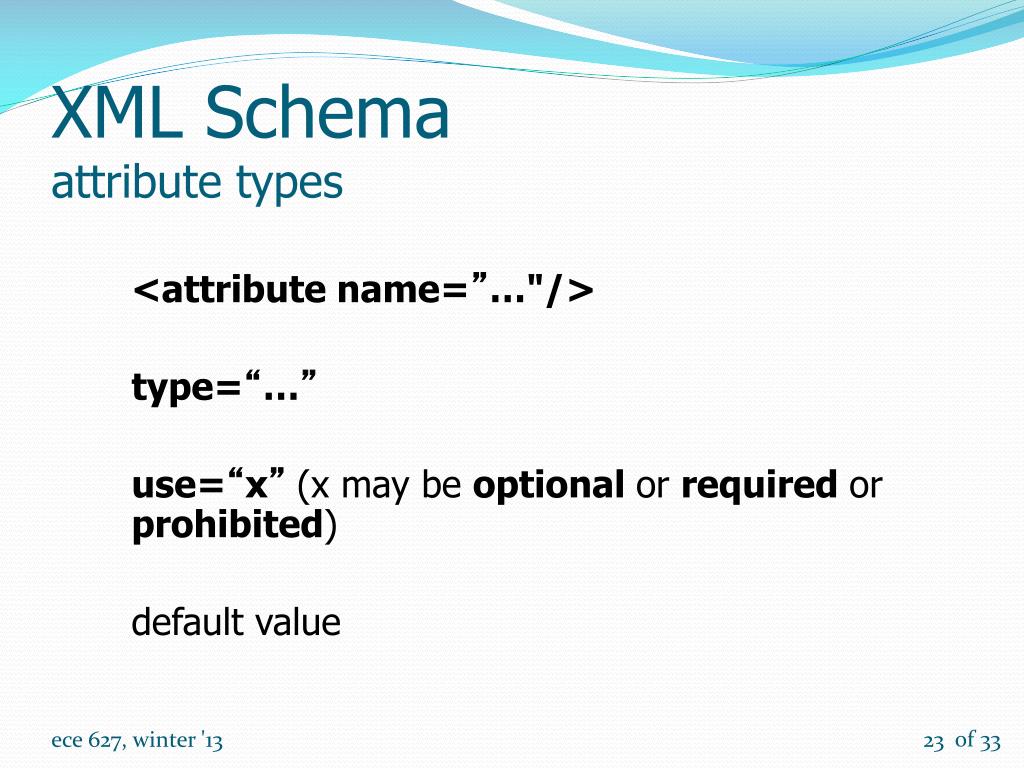 XML Schema
attribute types

<attribute name=”…"/>

type=“…”

use=“x” (x may be optional or required or prohibited)

default value

ece 627, winter '13

23 of 33